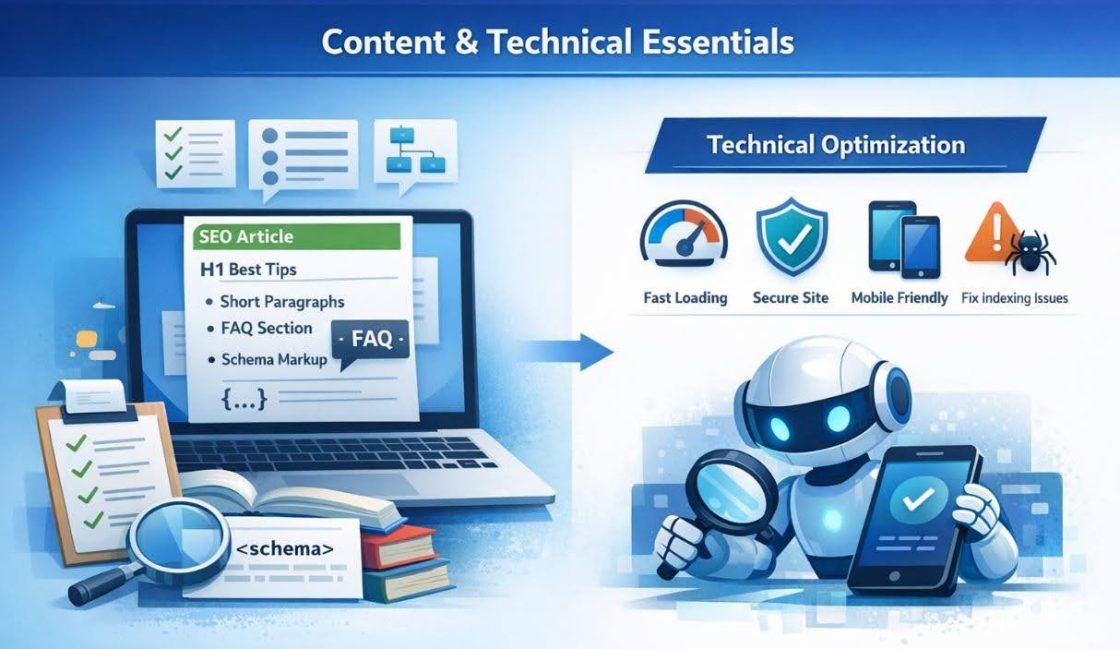 Content & Technical Essentials

SEO Article

H1 Best Tips

• Short Paragraphs
• FAQ Section
• Schema Markup

FAQ

{...}

<schema>

Technical Optimization

Fast Loading

Secure Site

Mobile Friendly

Fix indexing Issues